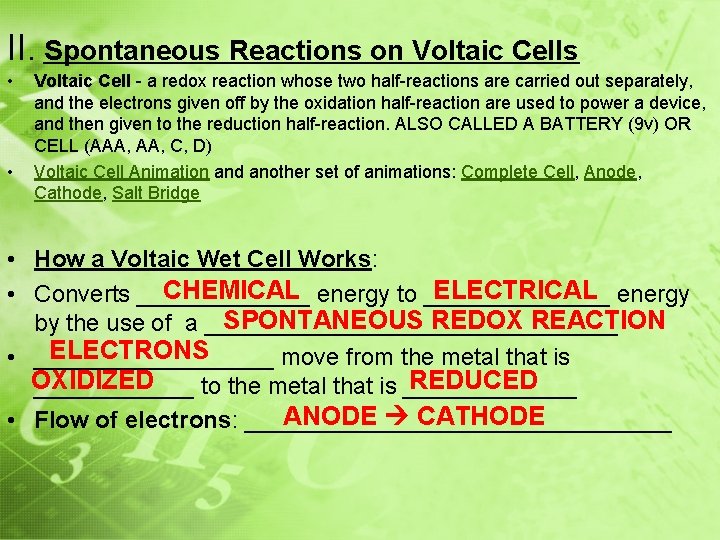 II. Spontaneous Reactions on Voltaic Cells

• Voltaic Cell - a redox reaction whose two half-reactions are carried out separately, and the electrons given off by the oxidation half-reaction are used to power a device, and then given to the reduction half-reaction. ALSO CALLED A BATTERY (9v) OR CELL (AAA, AA, C, D)

• Voltaic Cell Animation and another set of animations: Complete Cell, Anode, Cathode, Salt Bridge

• How a Voltaic Wet Cell Works:

• Converts CHEMICAL energy to ELECTRICAL energy by the use of a SPONTANEOUS REDOX REACTION

• ELECTRONS move from the metal that is OXIDIZED to the metal that is REDUCED

• Flow of electrons: ANODE → CATHODE